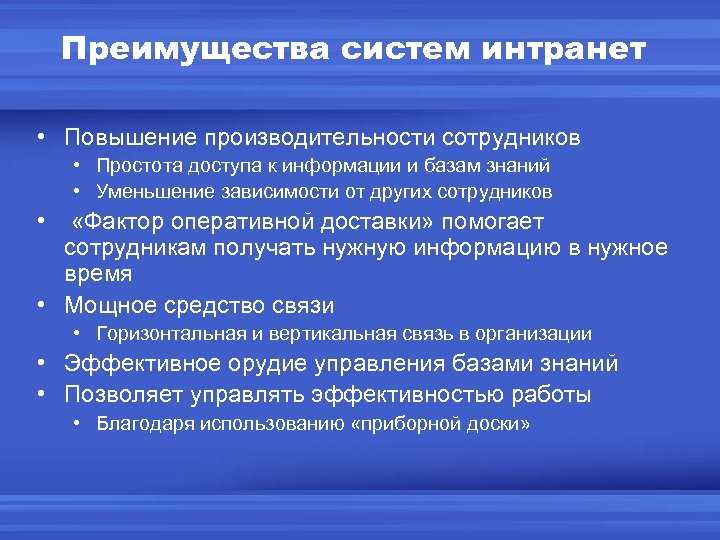 Преимущества систем интранет

• Повышение производительности сотрудников
  • Простота доступа к информации и базам знаний
  • Уменьшение зависимости от других сотрудников
• «Фактор оперативной доставки» помогает сотрудникам получать нужную информацию в нужное время
• Мощное средство связи
  • Горизонтальная и вертикальная связь в организации
• Эффективное орудие управления базами знаний
• Позволяет управлять эффективностью работы
  • Благодаря использованию «приборной доски»